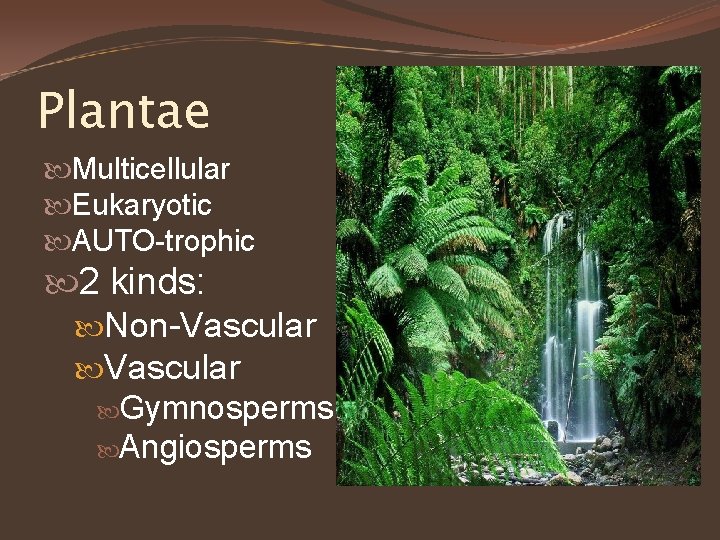 Plantae

Multicellular
Eukaryotic
AUTO-trophic
2 kinds:
Non-Vascular
Vascular
Gymnosperms
Angiosperms